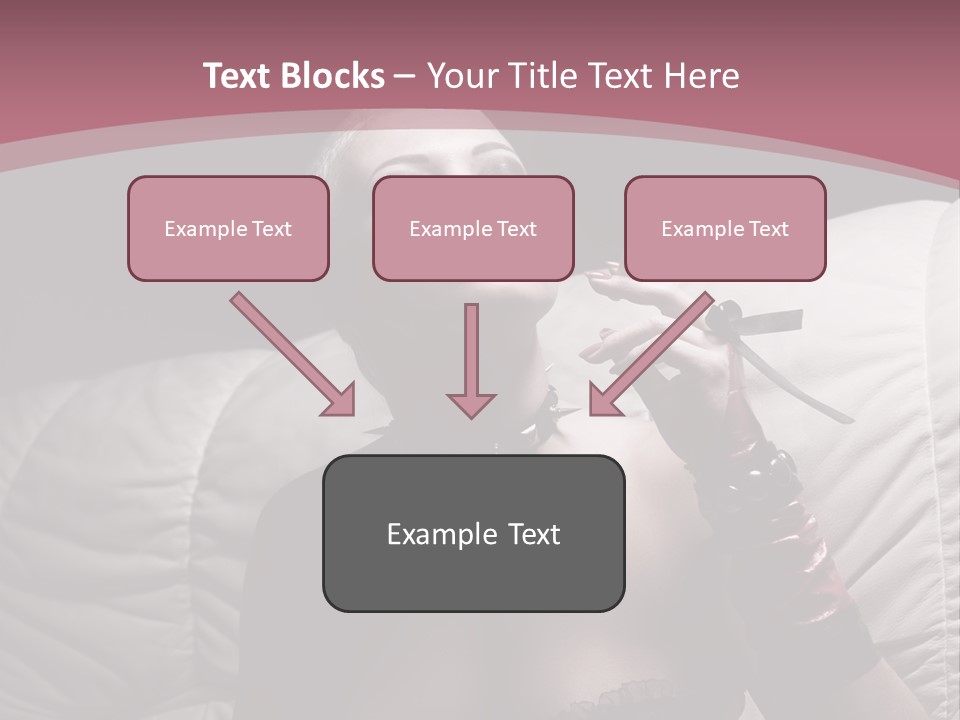 Text Blocks – Your Title Text Here

Example Text

Example Text

Example Text

Example Text